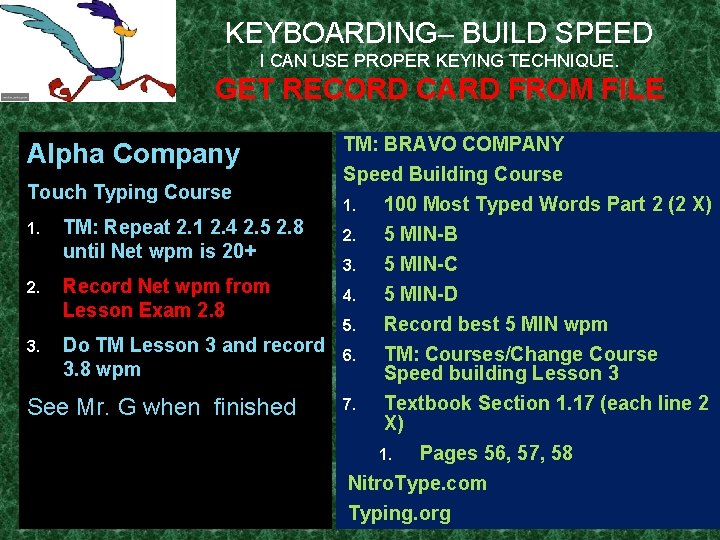 KEYBOARDING– BUILD SPEED
I CAN USE PROPER KEYING TECHNIQUE.
GET RECORD CARD FROM FILE

Alpha Company

Touch Typing Course

1. TM: Repeat 2.1 2.4 2.5 2.8 until Net wpm is 20+
2. Record Net wpm from Lesson Exam 2.8
3. Do TM Lesson 3 and record 3.8 wpm

See Mr. G when finished

TM: BRAVO COMPANY

Speed Building Course

1. 100 Most Typed Words Part 2 (2 X)
2. 5 MIN-B
3. 5 MIN-C
4. 5 MIN-D
5. Record best 5 MIN wpm
6. TM: Courses/Change Course Speed building Lesson 3
7. Textbook Section 1.17 (each line 2 X)
   1. Pages 56, 57, 58

NitroType.com

Typing.org